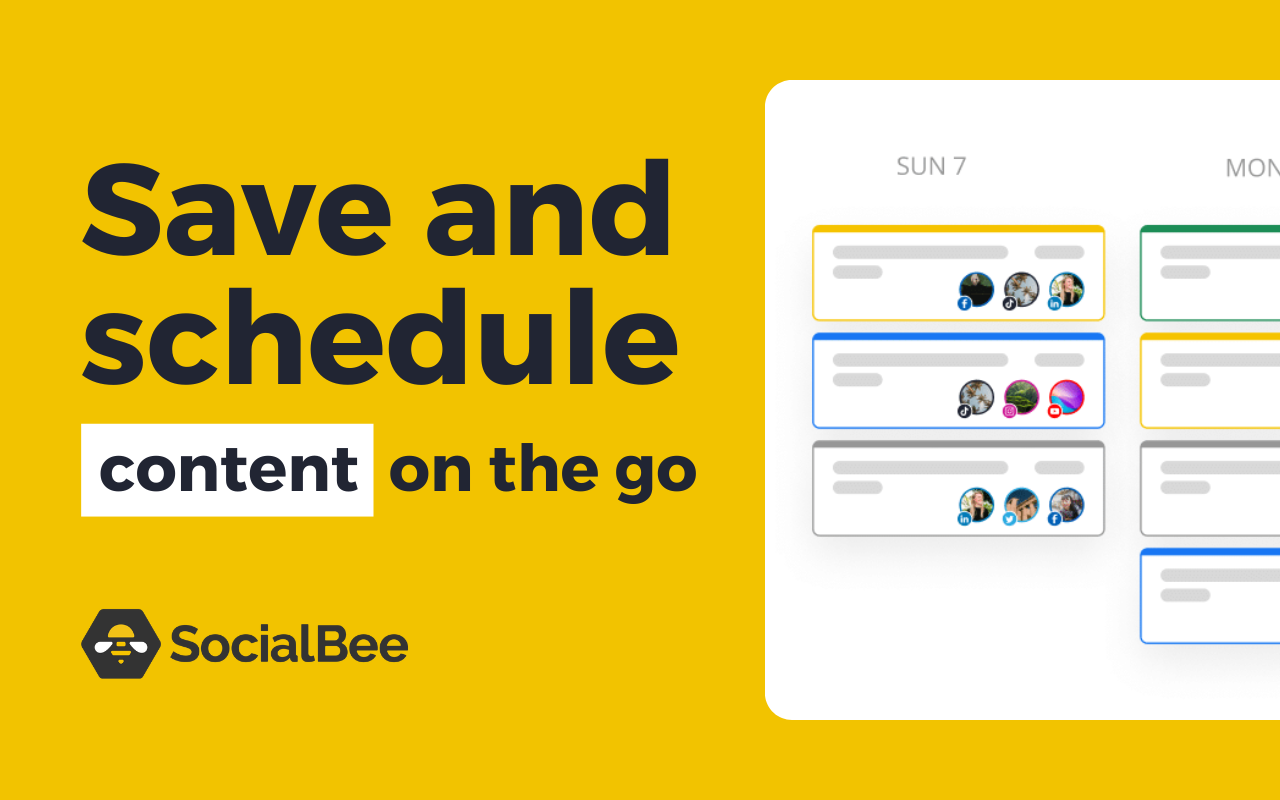 Save and schedule content on the go

SocialBee

SUN 7

MON